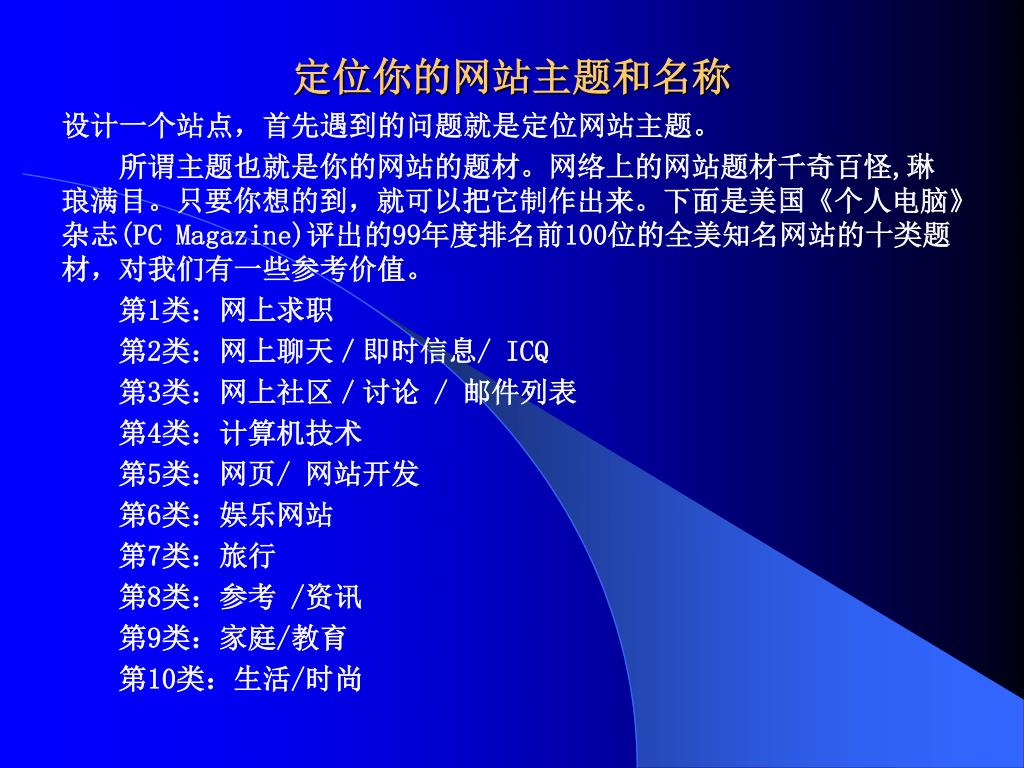 定位你的网站主题和名称

设计一个站点，首先遇到的问题就是定位网站主题。

所谓主题也就是你的网站的题材。网络上的网站题材千奇百怪,琳琅满目。只要你想的到，就可以把它制作出来。下面是美国《个人电脑》杂志(PC Magazine)评出的99年度排名前100位的全美知名网站的十类题材，对我们有一些参考价值。

第1类：网上求职
第2类：网上聊天 / 即时信息/ ICQ
第3类：网上社区 / 讨论 / 邮件列表
第4类：计算机技术
第5类：网页/ 网站开发
第6类：娱乐网站
第7类：旅行
第8类：参考 /资讯
第9类：家庭/教育
第10类：生活/时尚